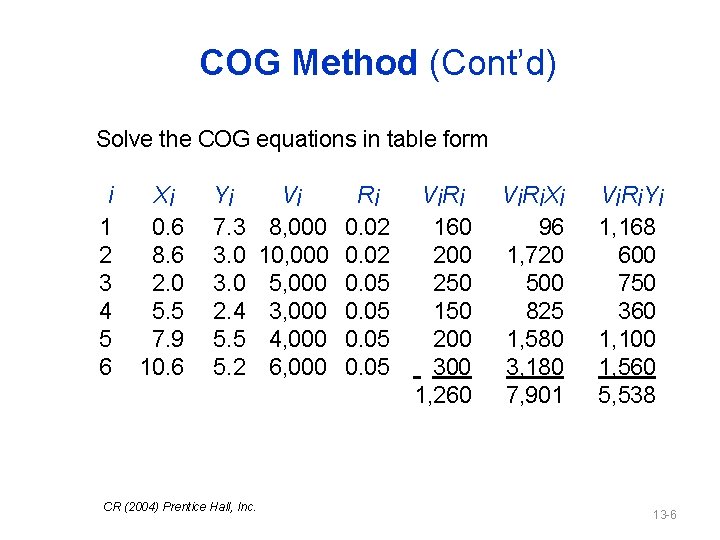 COG Method (Cont'd)

Solve the COG equations in table form

| $i$ | $X_i$ | $Y_i$ | $V_i$ | $R_i$ | $V_iR_i$ | $V_iR_iX_i$ | $V_iR_iY_i$ |
|---|---|---|---|---|---|---|---|
| 1 | 0.6 | 7.3 | 8,000 | 0.02 | 160 | 96 | 1,168 |
| 2 | 8.6 | 3.0 | 10,000 | 0.02 | 200 | 1,720 | 600 |
| 3 | 2.0 | 3.0 | 5,000 | 0.05 | 250 | 500 | 750 |
| 4 | 5.5 | 2.4 | 3,000 | 0.05 | 150 | 825 | 360 |
| 5 | 7.9 | 5.5 | 4,000 | 0.05 | 200 | 1,580 | 1,100 |
| 6 | 10.6 | 5.2 | 6,000 | 0.05 | 300 | 3,180 | 1,560 |
| | | | | | 1,260 | 7,901 | 5,538 |

CR (2004) Prentice Hall, Inc.

13-6